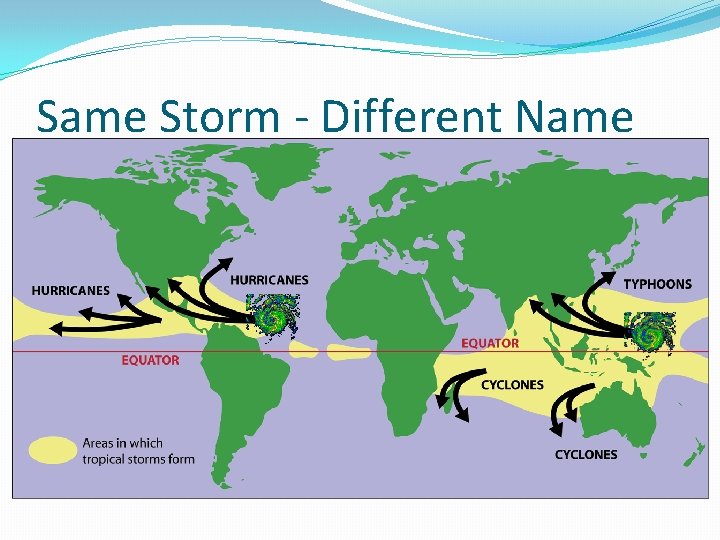 Same Storm - Different Name

HURRICANES

HURRICANES

TYPHOONS

EQUATOR

EQUATOR

CYCLONES

CYCLONES

Areas in which tropical storms form